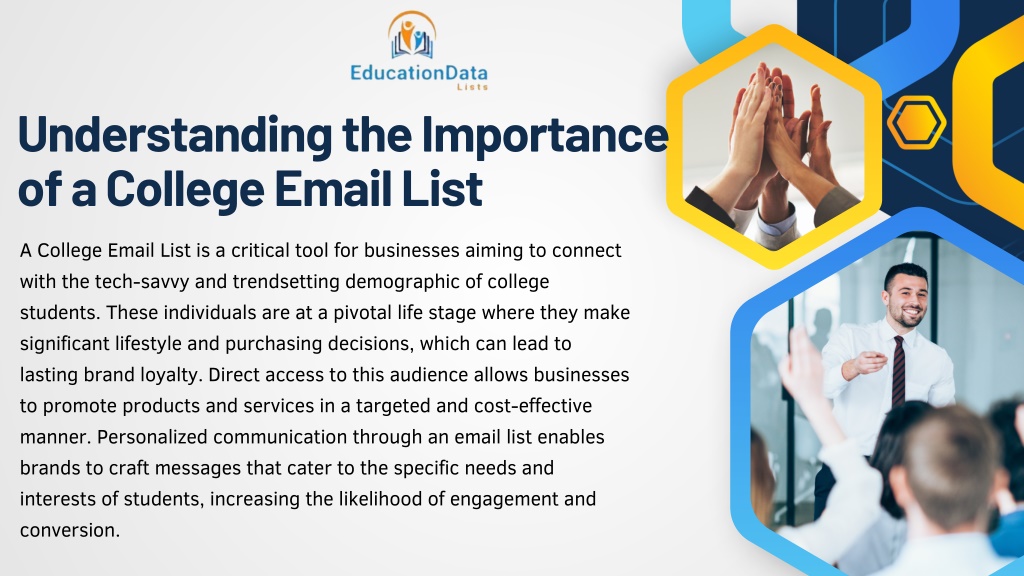 EducationData
Lists

Understanding the Importance of a College Email List

A College Email List is a critical tool for businesses aiming to connect with the tech-savvy and trendsetting demographic of college students. These individuals are at a pivotal life stage where they make significant lifestyle and purchasing decisions, which can lead to lasting brand loyalty. Direct access to this audience allows businesses to promote products and services in a targeted and cost-effective manner. Personalized communication through an email list enables brands to craft messages that cater to the specific needs and interests of students, increasing the likelihood of engagement and conversion.